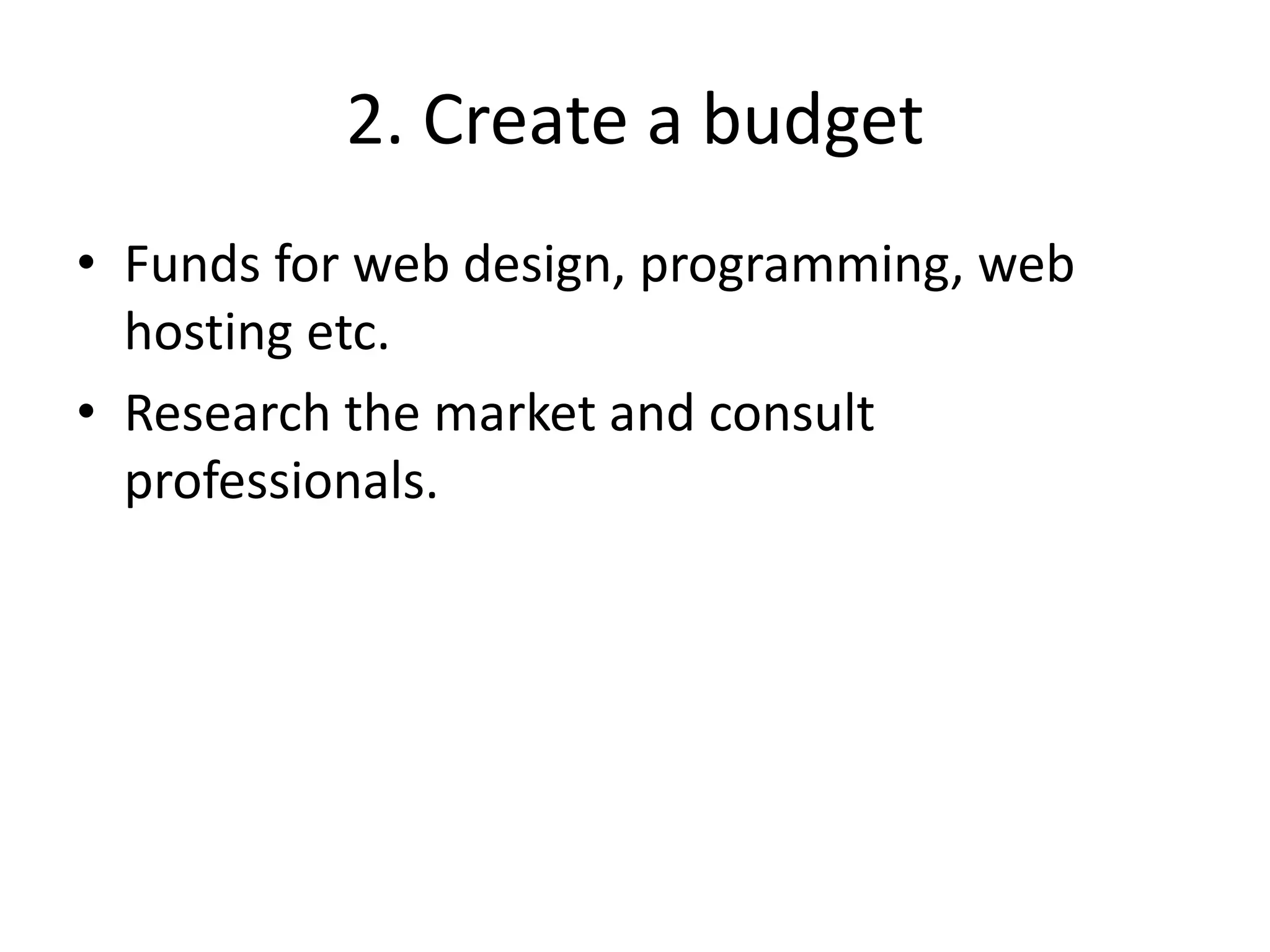 2. Create a budget

• Funds for web design, programming, web hosting etc.
• Research the market and consult professionals.